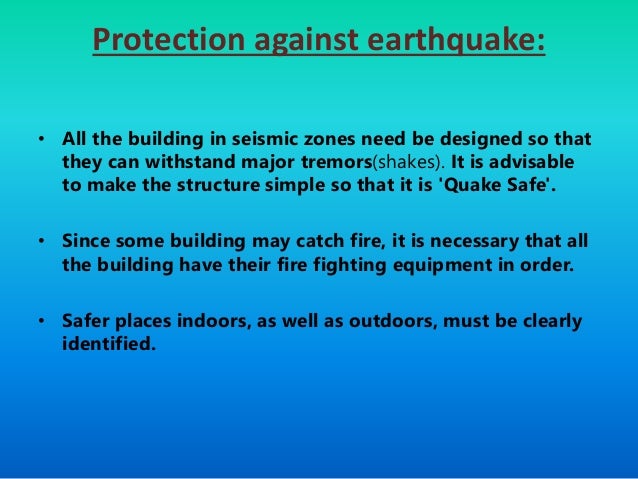 Protection against earthquake:

• All the building in seismic zones need be designed so that they can withstand major tremors(shakes). It is advisable to make the structure simple so that it is 'Quake Safe'.

• Since some building may catch fire, it is necessary that all the building have their fire fighting equipment in order.

• Safer places indoors, as well as outdoors, must be clearly identified.